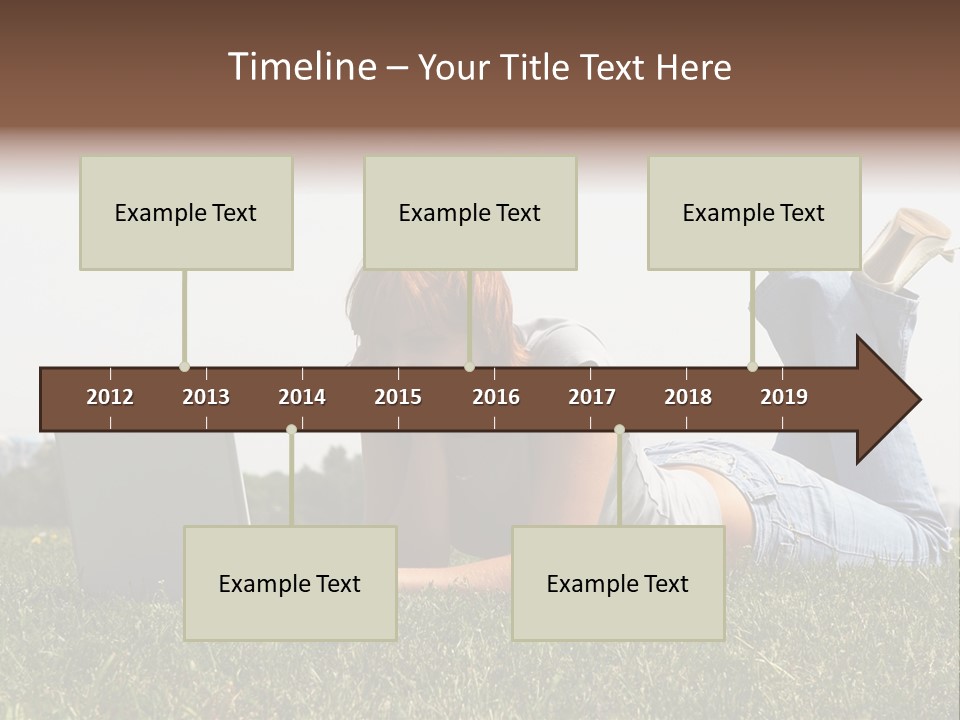 Timeline – Your Title Text Here

Example Text

Example Text

Example Text

2012
2013
2014
2015
2016
2017
2018
2019

Example Text

Example Text